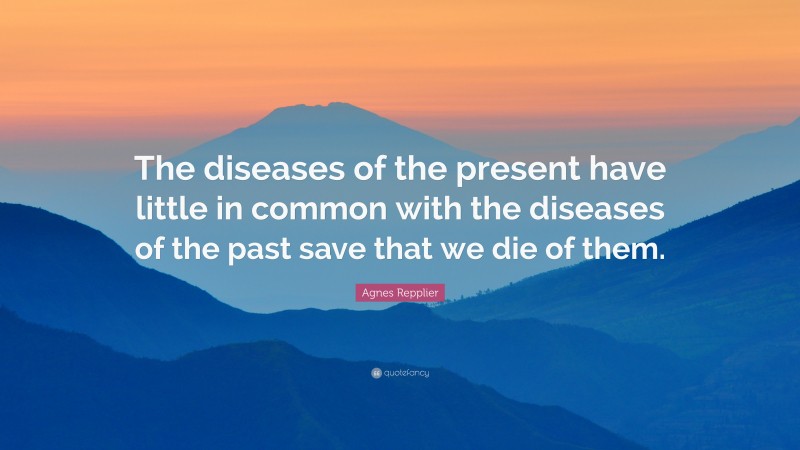 The diseases of the present have little in common with the diseases of the past save that we die of them.

Agnes Repplier

quotefancy